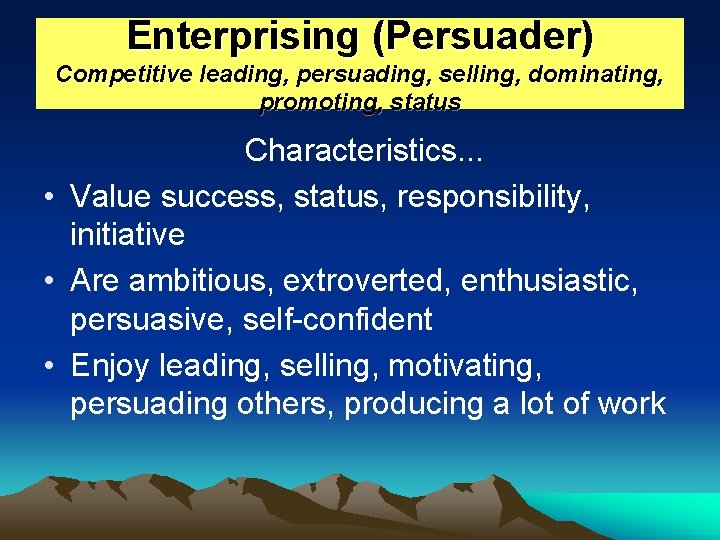 Enterprising (Persuader)
Competitive leading, persuading, selling, dominating, promoting, status

Characteristics...

• Value success, status, responsibility, initiative
• Are ambitious, extroverted, enthusiastic, persuasive, self-confident
• Enjoy leading, selling, motivating, persuading others, producing a lot of work